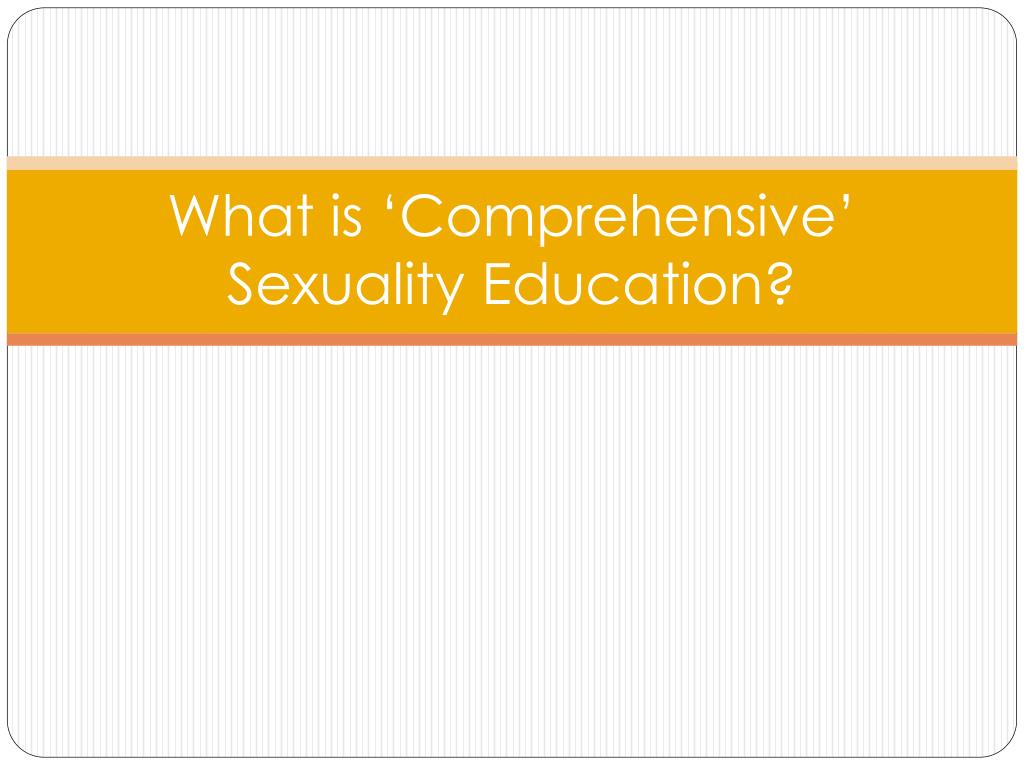 What is ‘Comprehensive’ Sexuality Education?